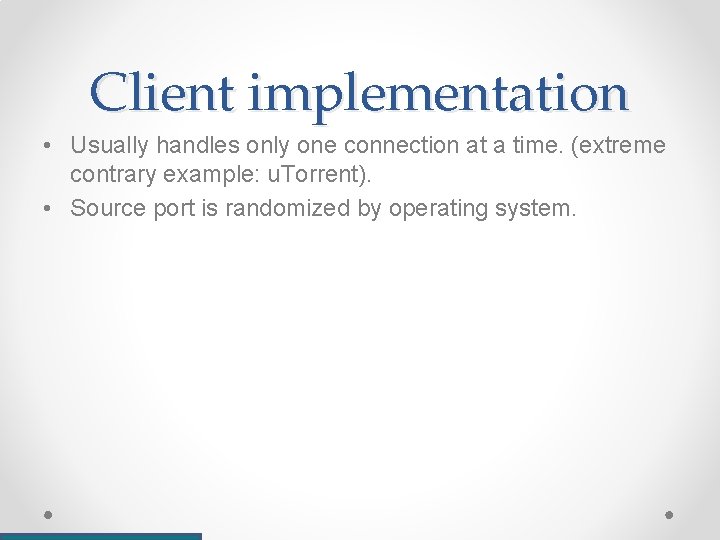 Client implementation

• Usually handles only one connection at a time. (extreme contrary example: uTorrent).
• Source port is randomized by operating system.